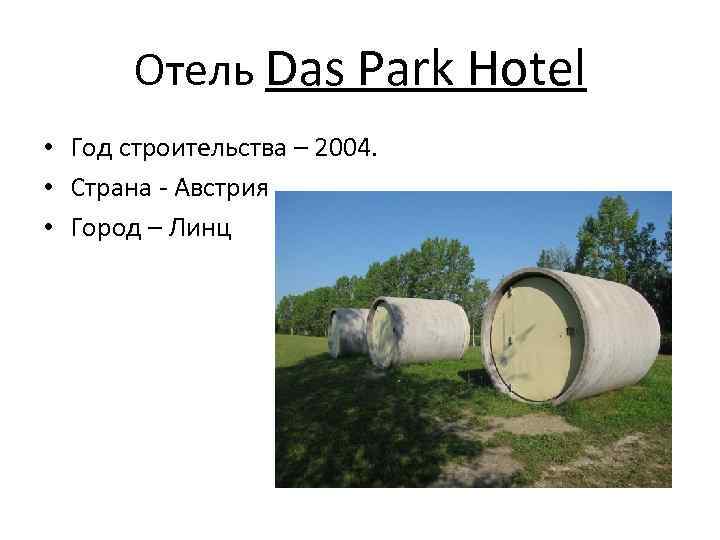 Отель Das Park Hotel

• Год строительства – 2004.
• Страна - Австрия
• Город – Линц